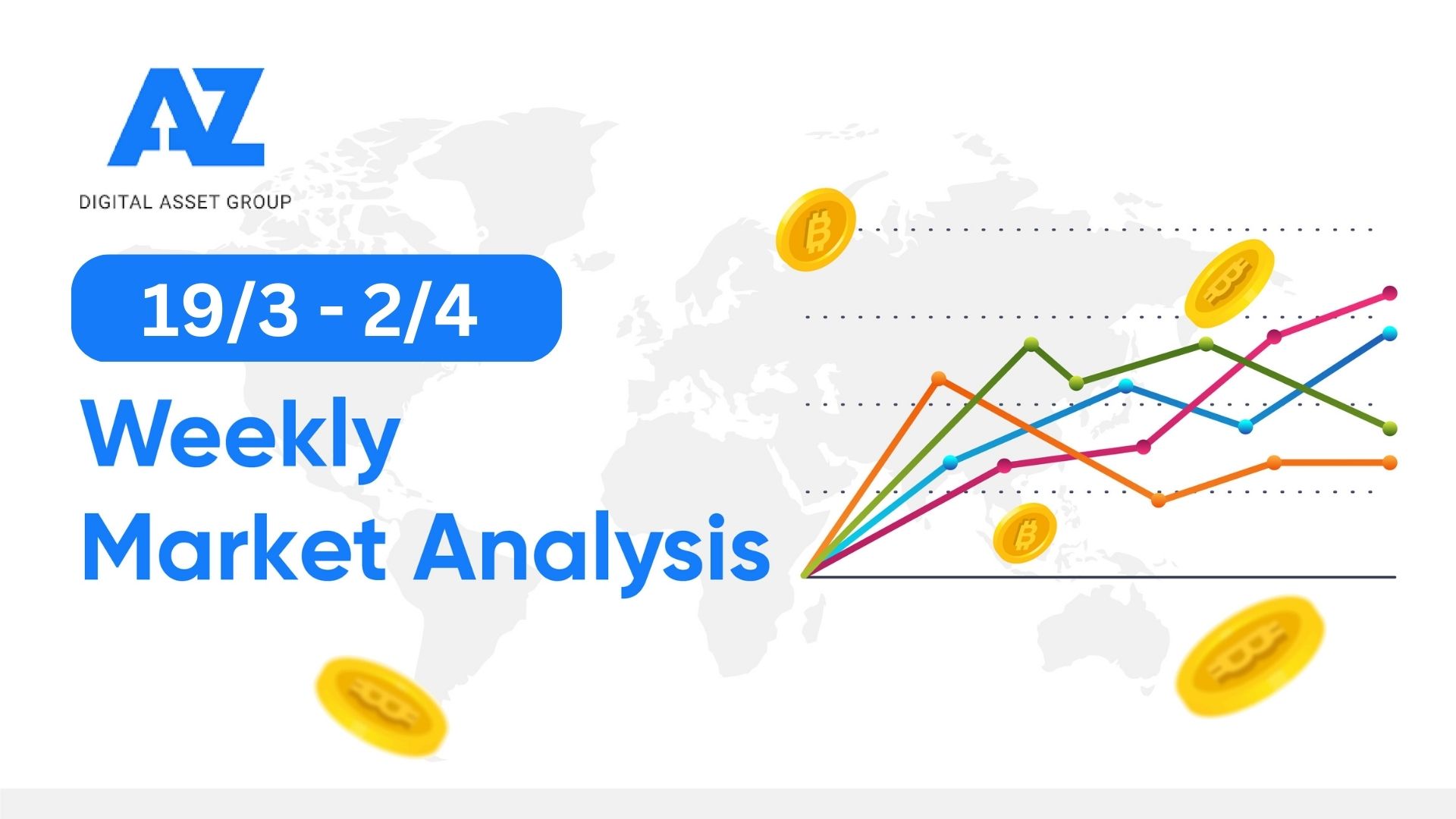 AZ
DIGITAL ASSET GROUP

19/3 - 2/4

Weekly
Market Analysis